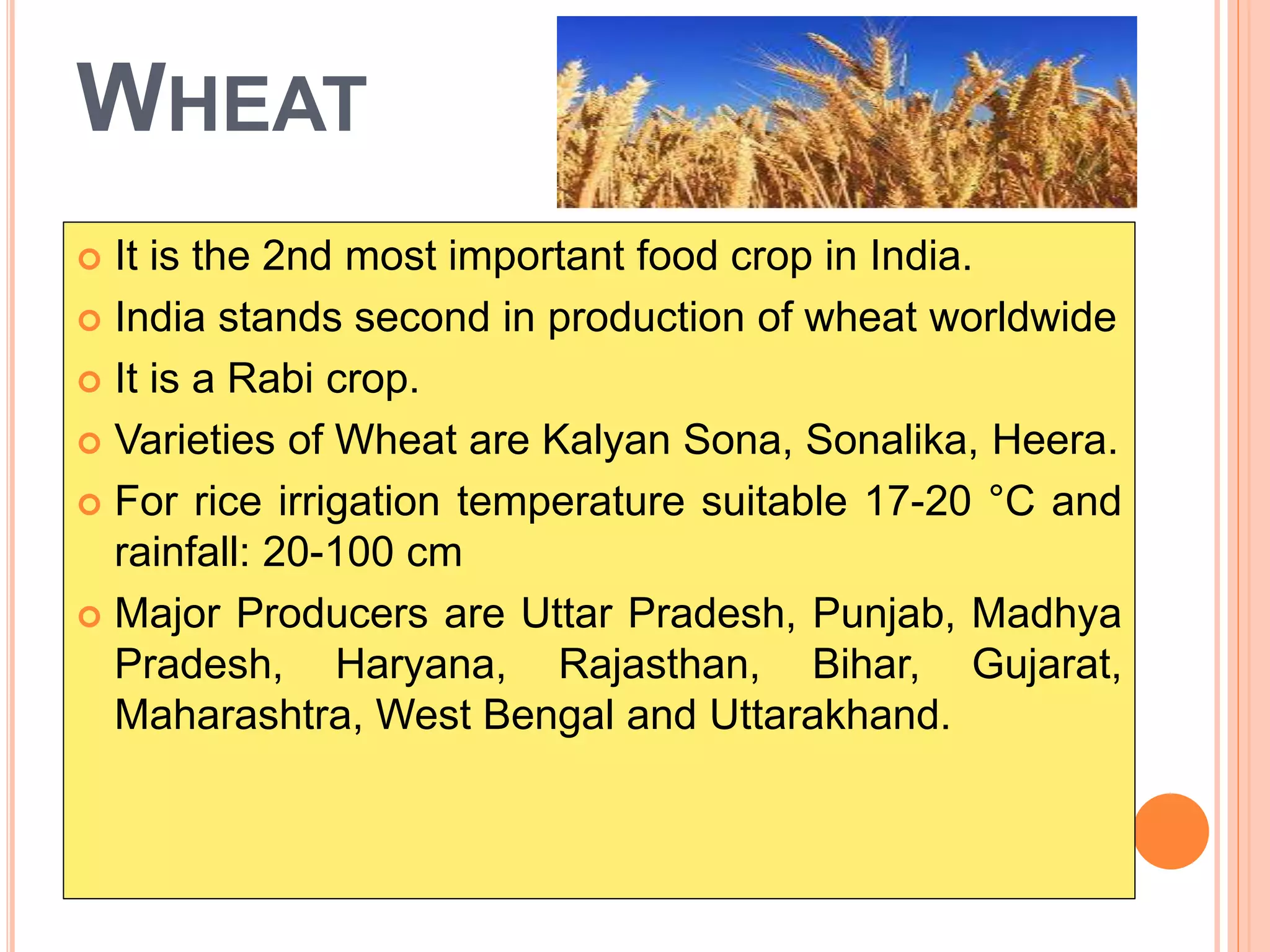 WHEAT

It is the 2nd most important food crop in India.
India stands second in production of wheat worldwide
It is a Rabi crop.
Varieties of Wheat are Kalyan Sona, Sonalika, Heera.
For rice irrigation temperature suitable 17-20 °C and rainfall: 20-100 cm
Major Producers are Uttar Pradesh, Punjab, Madhya Pradesh, Haryana, Rajasthan, Bihar, Gujarat, Maharashtra, West Bengal and Uttarakhand.